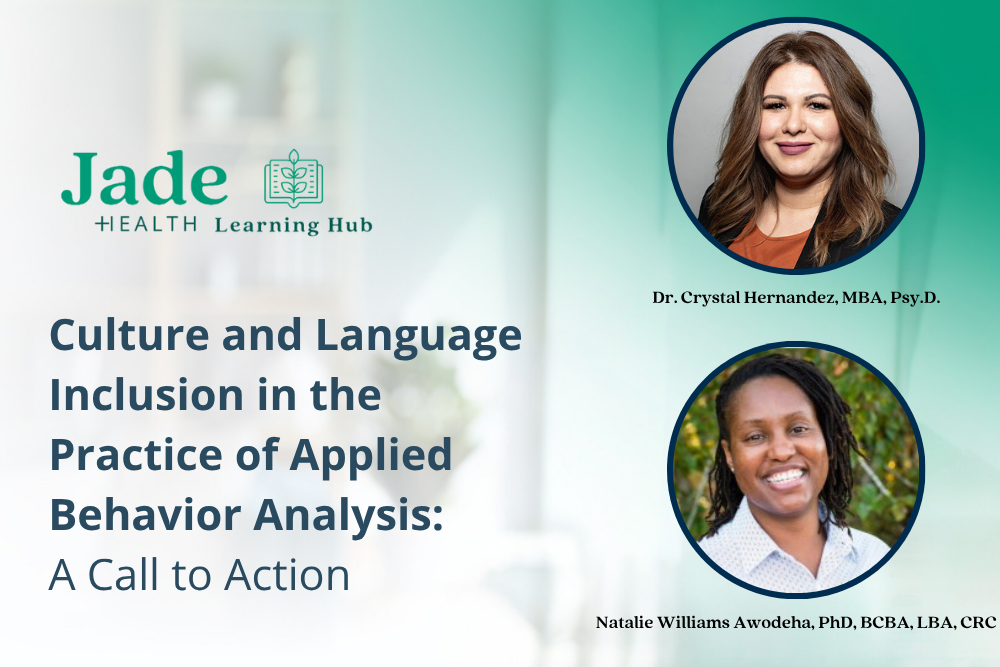 Jade
HEALTH Learning Hub

Culture and Language Inclusion in the Practice of Applied Behavior Analysis:
A Call to Action

Dr. Crystal Hernandez, MBA, Psy.D.

Natalie Williams Awodeha, PhD, BCBA, LBA, CRC